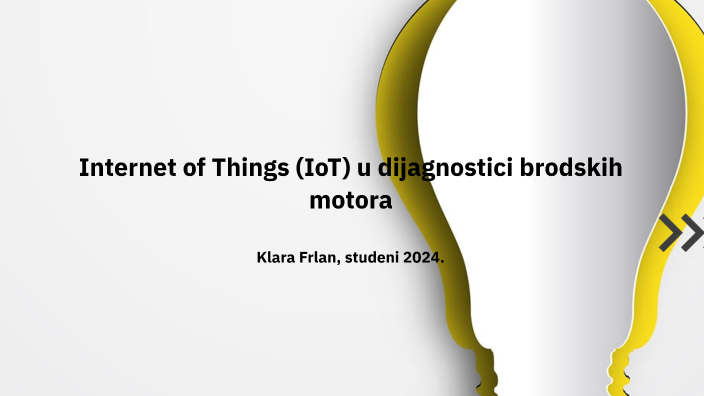 Internet of Things (IoT) u dijagnostici brodskih motora

Klara Frlan, studeni 2024.